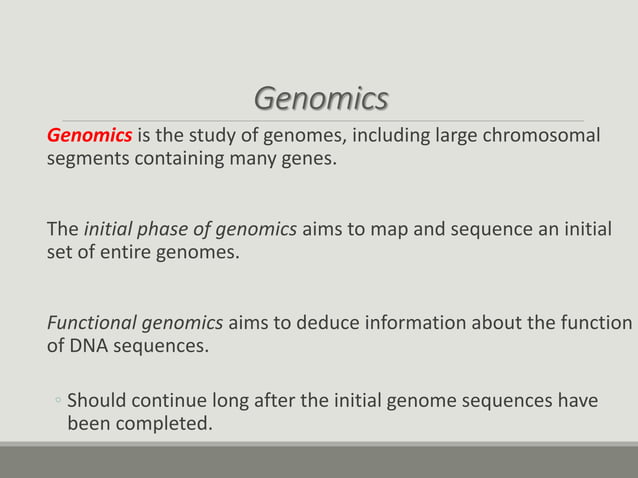 Genomics

Genomics is the study of genomes, including large chromosomal segments containing many genes.

The initial phase of genomics aims to map and sequence an initial set of entire genomes.

Functional genomics aims to deduce information about the function of DNA sequences.

◦ Should continue long after the initial genome sequences have been completed.